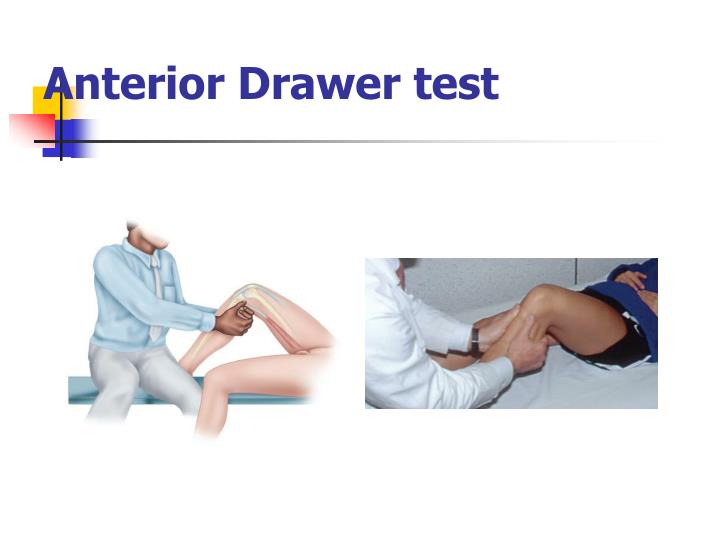 Anterior Drawer test